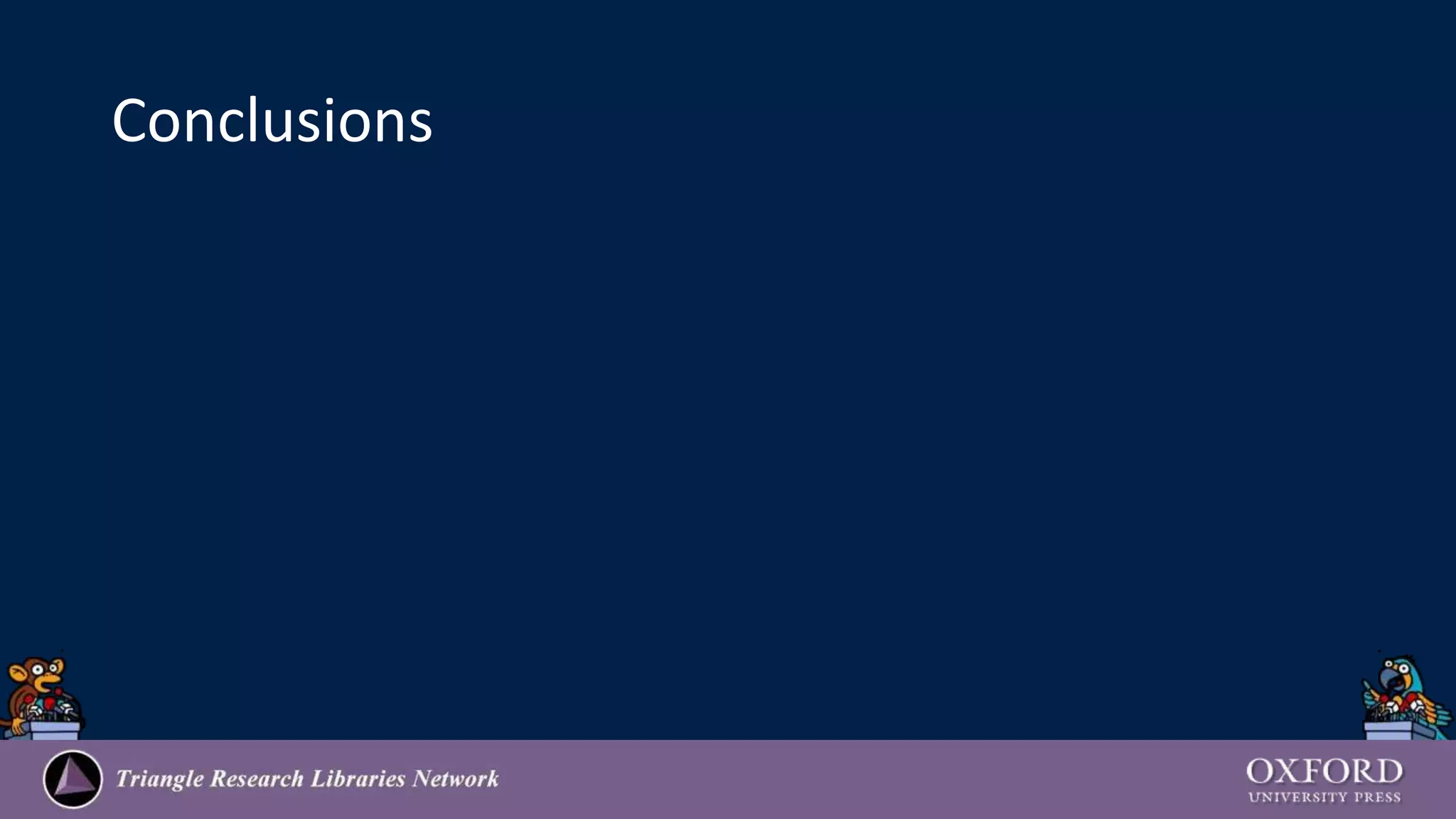 Conclusions

Triangle Research Libraries Network

OXFORD
UNIVERSITY PRESS